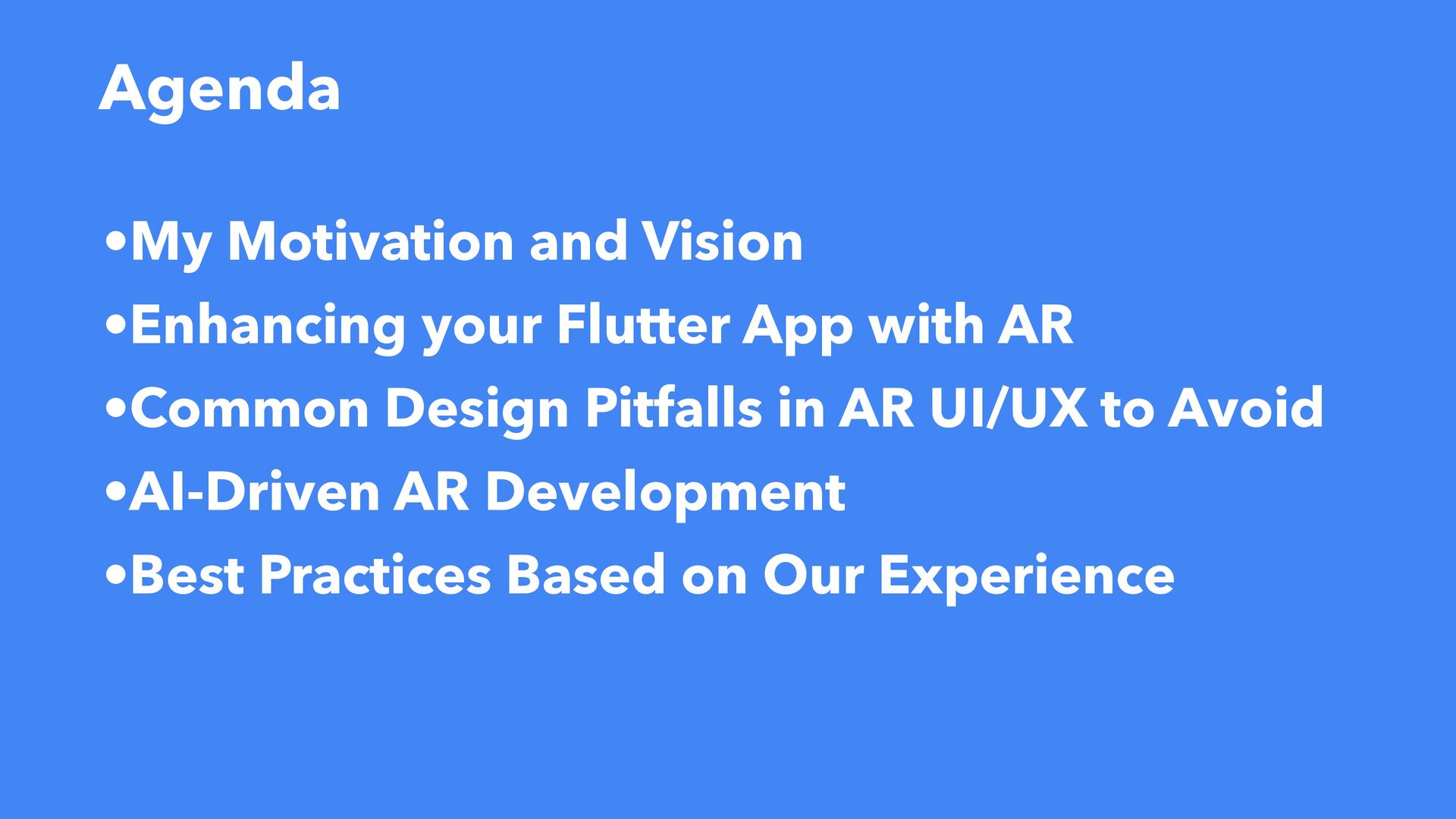 Agenda

•My Motivation and Vision
•Enhancing your Flutter App with AR
•Common Design Pitfalls in AR UI/UX to Avoid
•AI-Driven AR Development
•Best Practices Based on Our Experience